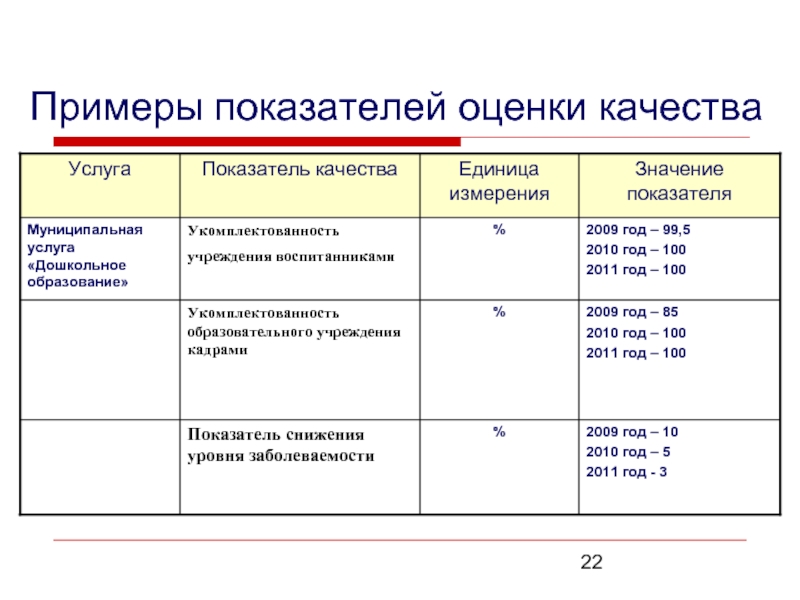 Примеры показателей оценки качества

| Услуга | Показатель качества | Единица измерения | Значение показателя |
|---|---|---|---|
| Муниципальная услуга «Дошкольное образование» | Укомплектованность учреждения воспитанниками | % | 2009 год – 99,5 2010 год – 100 2011 год – 100 |
| | Укомплектованность образовательного учреждения кадрами | % | 2009 год – 85 2010 год – 100 2011 год – 100 |
| | Показатель снижения уровня заболеваемости | % | 2009 год – 10 2010 год – 5 2011 год - 3 |

22